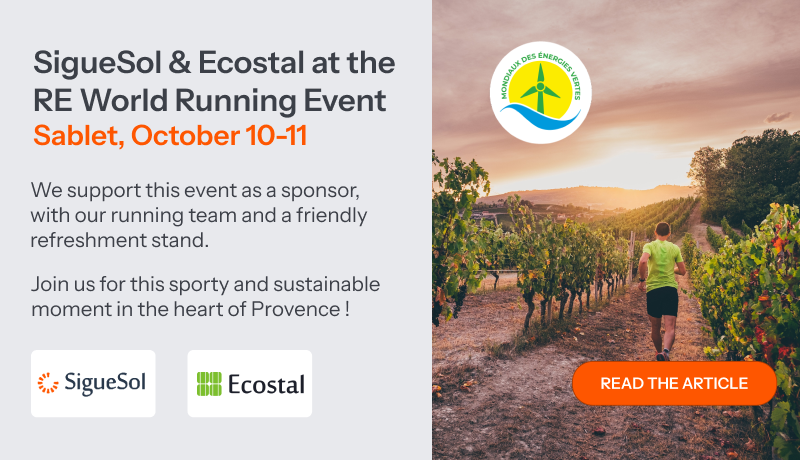 SigueSol & Ecostal at the RE World Running Event
Sablet, October 10-11

We support this event as a sponsor, with our running team and a friendly refreshment stand.

Join us for this sporty and sustainable moment in the heart of Provence !

SigueSol

Ecostal

MONDIAUX DES ÉNERGIES VERTES

READ THE ARTICLE